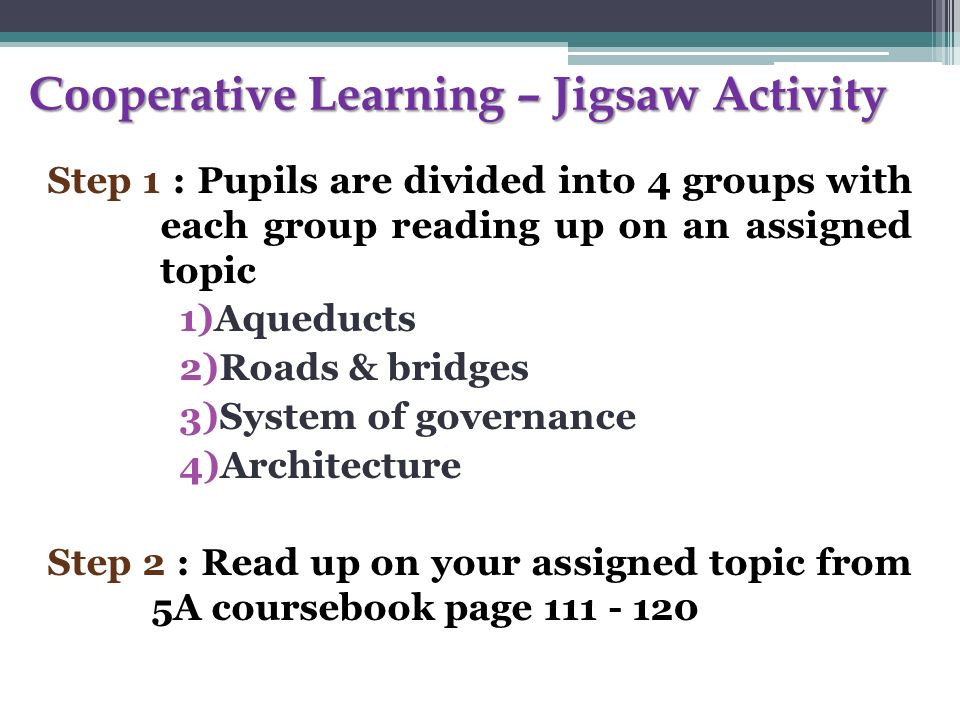 Cooperative Learning – Jigsaw Activity

Step 1 : Pupils are divided into 4 groups with each group reading up on an assigned topic

1)Aqueducts
2)Roads & bridges
3)System of governance
4)Architecture

Step 2 : Read up on your assigned topic from 5A coursebook page 111 - 120